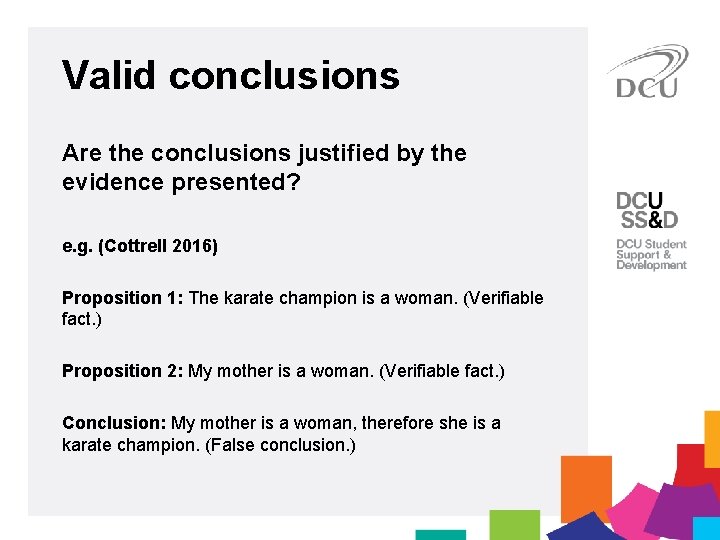 Valid conclusions

Are the conclusions justified by the evidence presented?

e.g. (Cottrell 2016)

Proposition 1: The karate champion is a woman. (Verifiable fact.)

Proposition 2: My mother is a woman. (Verifiable fact.)

Conclusion: My mother is a woman, therefore she is a karate champion. (False conclusion.)

DCU

DCU SS&D

DCU Student Support & Development